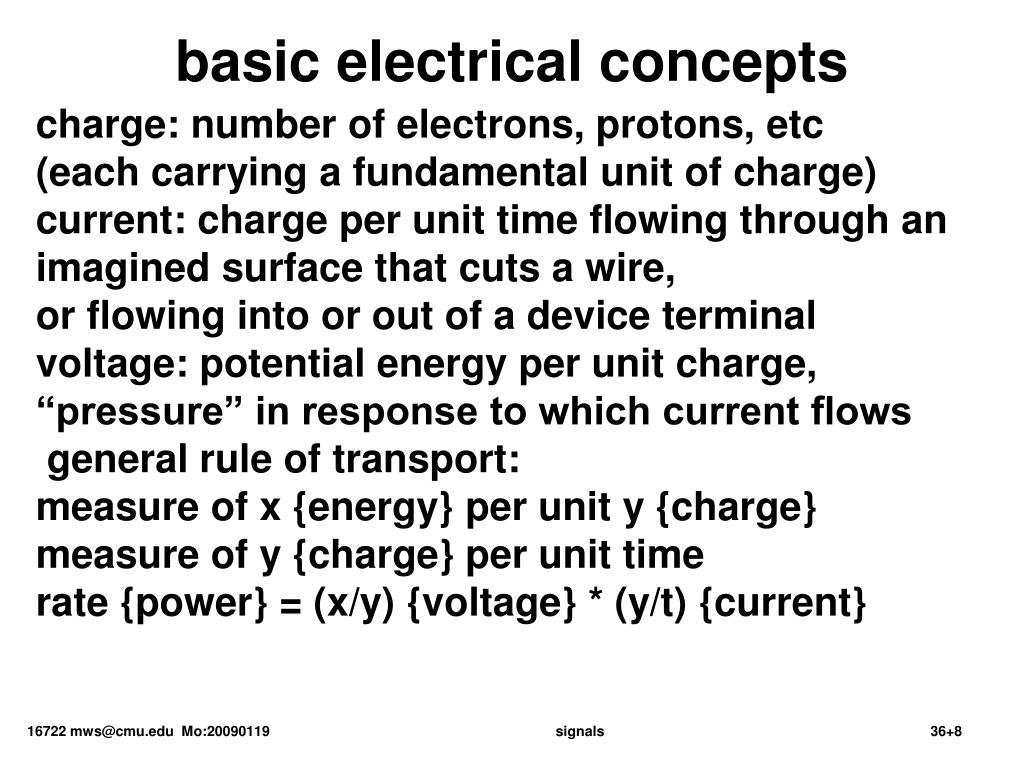 basic electrical concepts

charge: number of electrons, protons, etc
(each carrying a fundamental unit of charge)
current: charge per unit time flowing through an imagined surface that cuts a wire,
or flowing into or out of a device terminal
voltage: potential energy per unit charge,
“pressure” in response to which current flows
general rule of transport:
measure of x {energy} per unit y {charge}
measure of y {charge} per unit time
rate {power} = (x/y) {voltage} * (y/t) {current}

16722 mws@cmu.edu Mo:20090119 signals 36+8